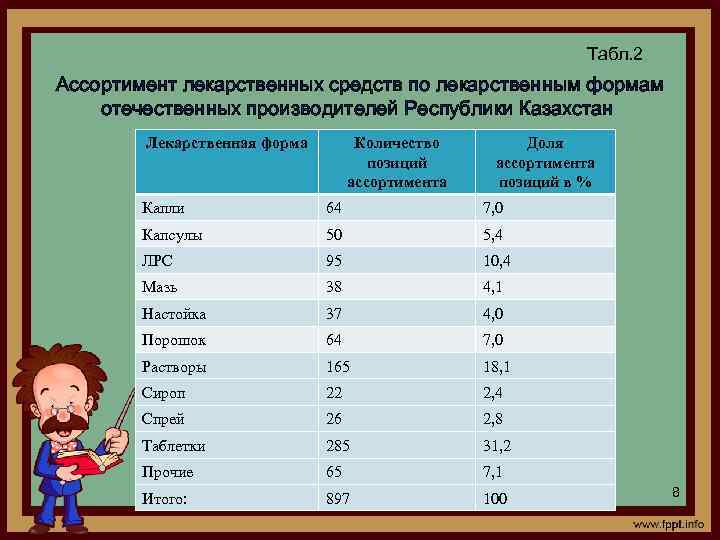 Табл.2

Ассортимент лекарственных средств по лекарственным формам отечественных производителей Республики Казахстан

| Лекарственная форма | Количество позиций ассортимента | Доля ассортимента позиций в % |
|---|---|---|
| Капли | 64 | 7,0 |
| Капсулы | 50 | 5,4 |
| ЛРС | 95 | 10,4 |
| Мазь | 38 | 4,1 |
| Настойка | 37 | 4,0 |
| Порошок | 64 | 7,0 |
| Растворы | 165 | 18,1 |
| Сироп | 22 | 2,4 |
| Спрей | 26 | 2,8 |
| Таблетки | 285 | 31,2 |
| Прочие | 65 | 7,1 |
| Итого: | 897 | 100 |

8

www.fppt.info